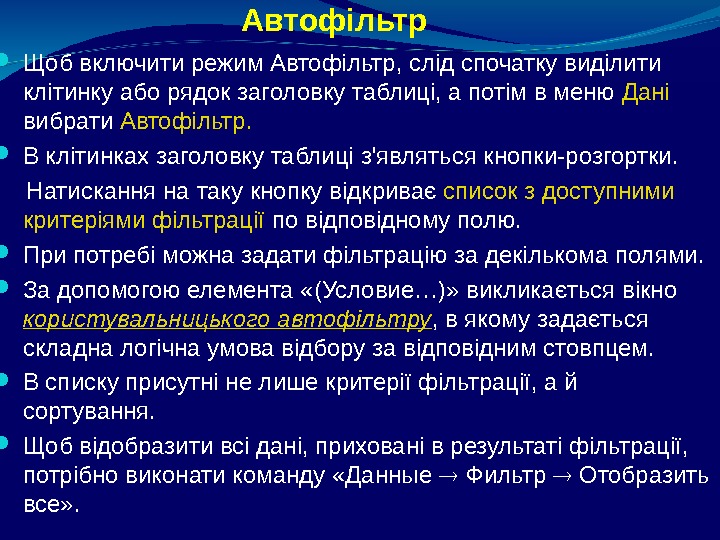 Автофільтр

Щоб включити режим Автофільтр, слід спочатку виділити клітинку або рядок заголовку таблиці, а потім в меню Дані вибрати Автофільтр.

В клітинках заголовку таблиці з'являться кнопки-розгортки.

Натискання на таку кнопку відкриває список з доступними критеріями фільтрації по відповідному полю.

При потребі можна задати фільтрацію за декількома полями.

За допомогою елемента «(Условие…)» викликається вікно користувальницького автофільтру, в якому задається складна логічна умова відбору за відповідним стовпцем.

В списку присутні не лише критерії фільтрації, а й сортування.

Щоб відобразити всі дані, приховані в результаті фільтрації, потрібно виконати команду «Данные → Фильтр → Отобразить все».